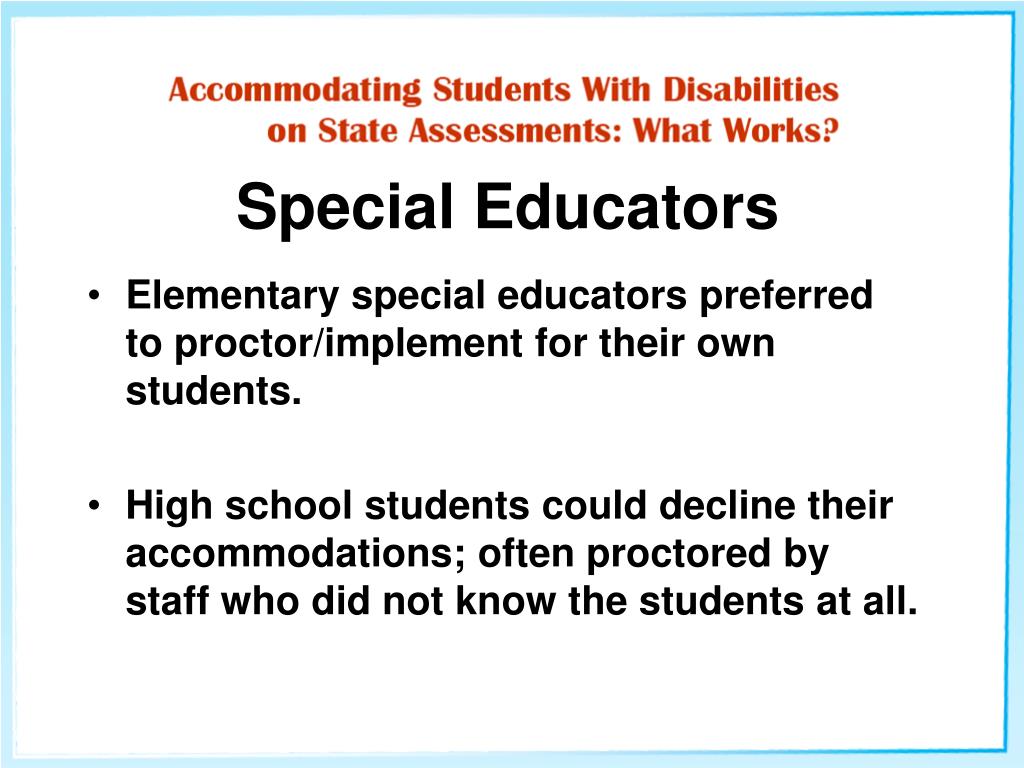 Accommodating Students With Disabilities on State Assessments: What Works?

Special Educators

• Elementary special educators preferred to proctor/implement for their own students.

• High school students could decline their accommodations; often proctored by staff who did not know the students at all.